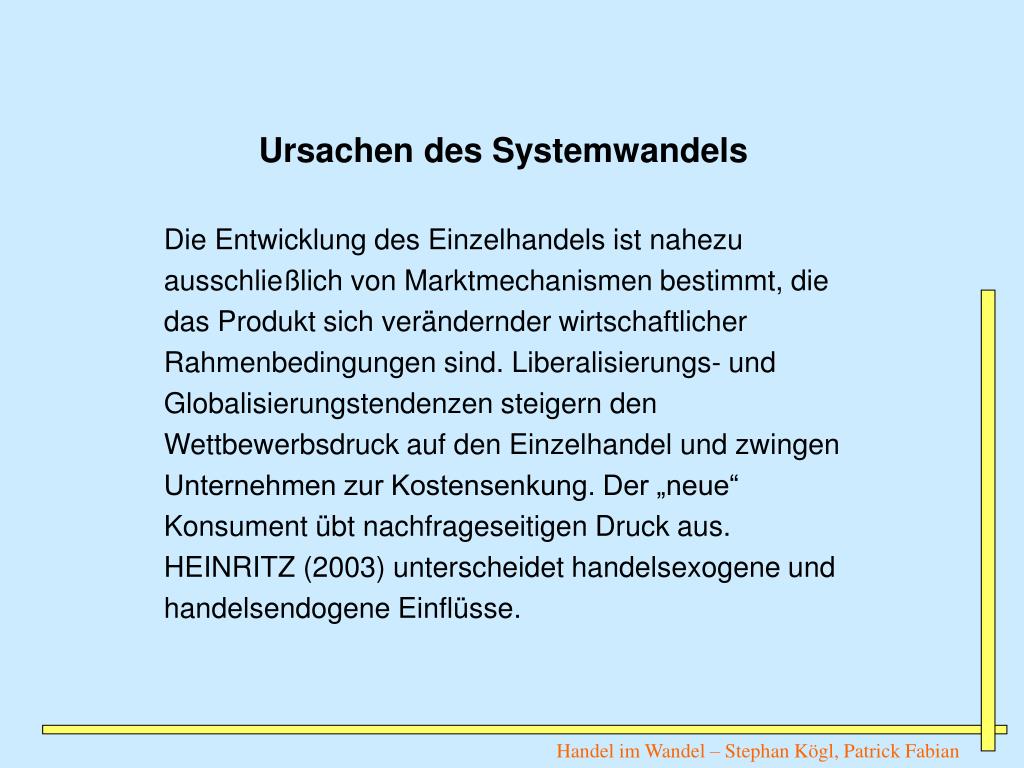 Ursachen des Systemwandels

Die Entwicklung des Einzelhandels ist nahezu ausschließlich von Marktmechanismen bestimmt, die das Produkt sich verändernder wirtschaftlicher Rahmenbedingungen sind. Liberalisierungs- und Globalisierungstendenzen steigern den Wettbewerbsdruck auf den Einzelhandel und zwingen Unternehmen zur Kostensenkung. Der „neue“ Konsument übt nachfrageseitigen Druck aus. HEINRITZ (2003) unterscheidet handelsexogene und handelsendogene Einflüsse.

Handel im Wandel – Stephan Kögl, Patrick Fabian